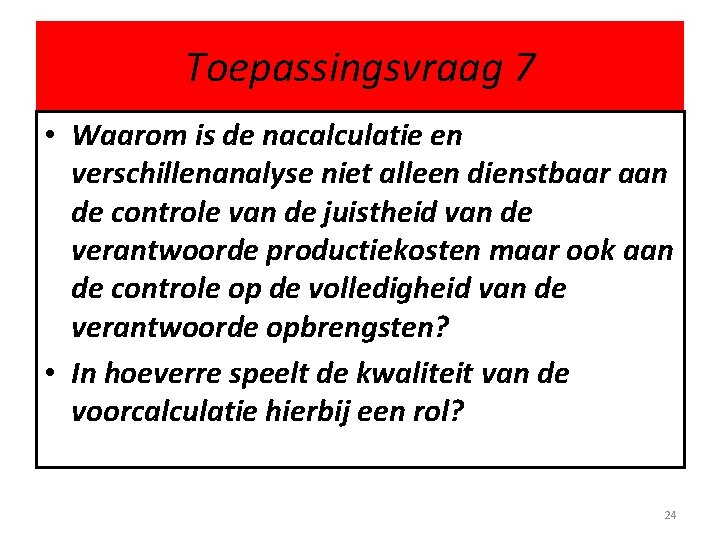 Toepassingsvraag 7

• Waarom is de nacalculatie en verschillenanalyse niet alleen dienstbaar aan de controle van de juistheid van de verantwoorde productiekosten maar ook aan de controle op de volledigheid van de verantwoorde opbrengsten?

• In hoeverre speelt de kwaliteit van de voorcalculatie hierbij een rol?

24